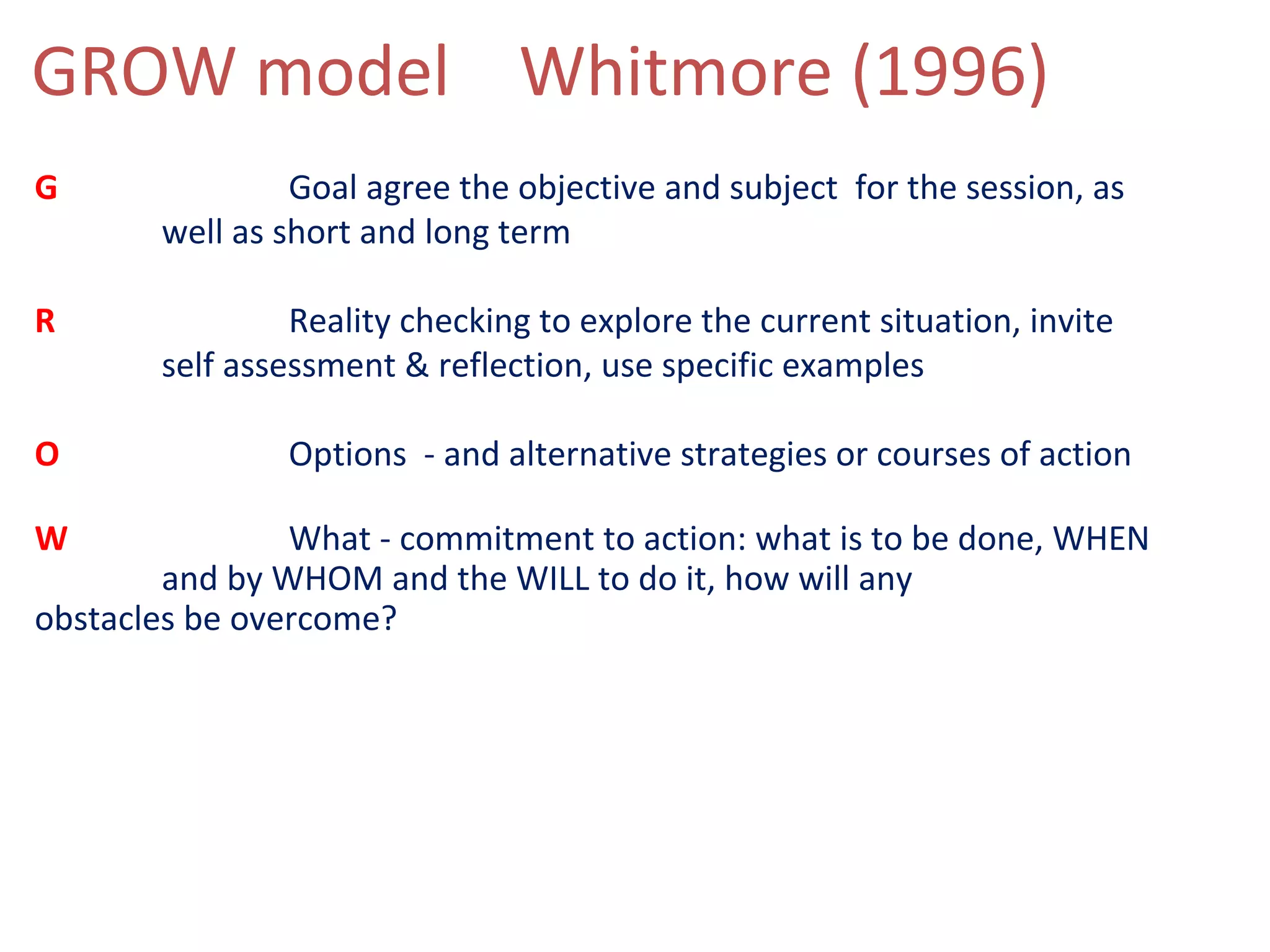 GROW model Whitmore (1996)

G Goal agree the objective and subject for the session, as well as short and long term

R Reality checking to explore the current situation, invite self assessment & reflection, use specific examples

O Options - and alternative strategies or courses of action

W What - commitment to action: what is to be done, WHEN and by WHOM and the WILL to do it, how will any obstacles be overcome?